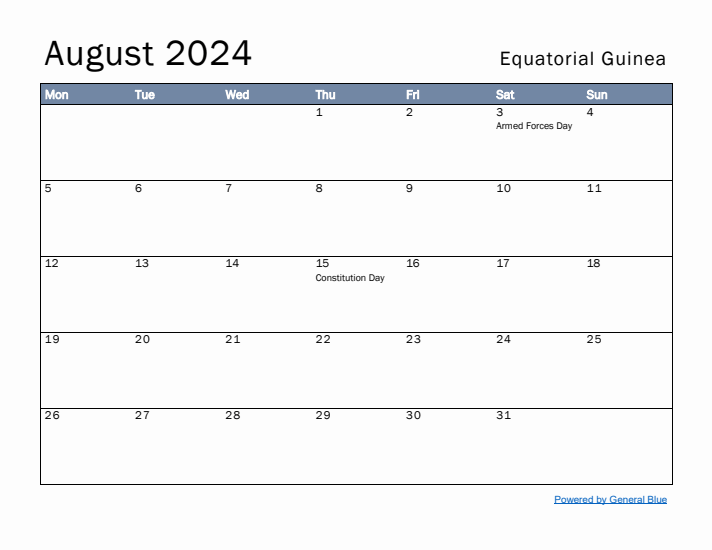 August 2024

Equatorial Guinea

| Mon | Tue | Wed | Thu | Fri | Sat | Sun |
|---|---|---|---|---|---|---|
| | | | 1 | 2 | 3 Armed Forces Day | 4 |
| 5 | 6 | 7 | 8 | 9 | 10 | 11 |
| 12 | 13 | 14 | 15 Constitution Day | 16 | 17 | 18 |
| 19 | 20 | 21 | 22 | 23 | 24 | 25 |
| 26 | 27 | 28 | 29 | 30 | 31 | |

Powered by General Blue